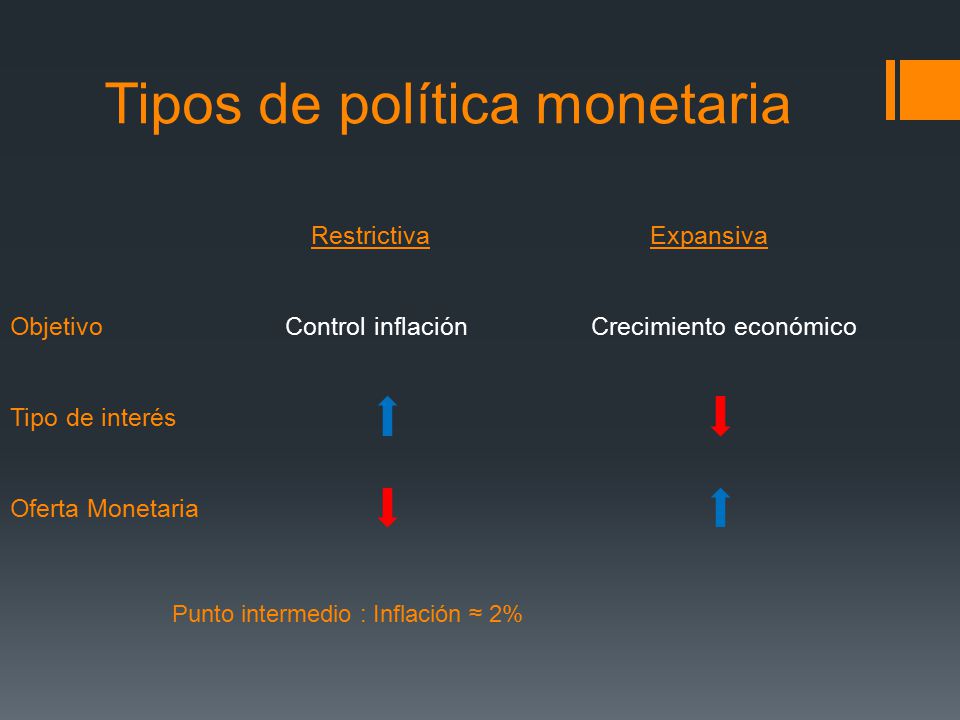 Tipos de política monetaria

| | Restrictiva | Expansiva |
|---|---|---|
| Objetivo | Control inflación | Crecimiento económico |
| Tipo de interés | ↑ | ↓ |
| Oferta Monetaria | ↓ | ↑ |

Punto intermedio : Inflación ≈ 2%